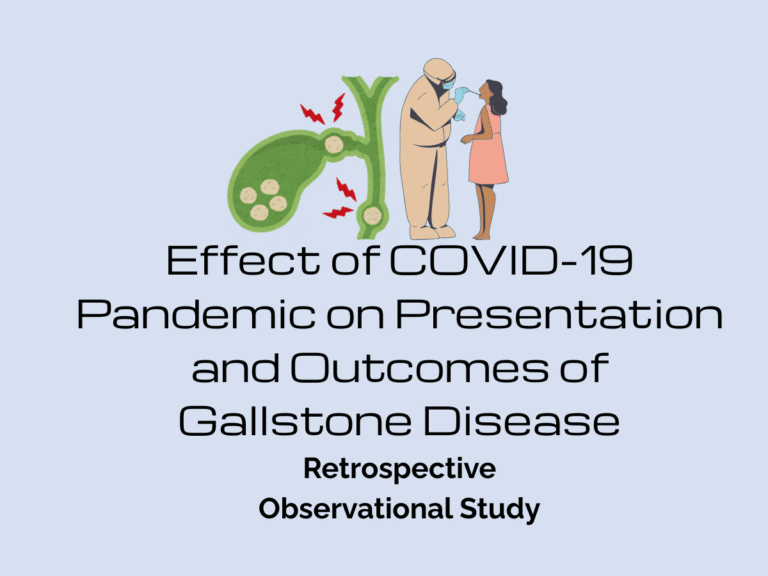 Effect of COVID-19 Pandemic on Presentation and Outcomes of Gallstone Disease

Retrospective Observational Study